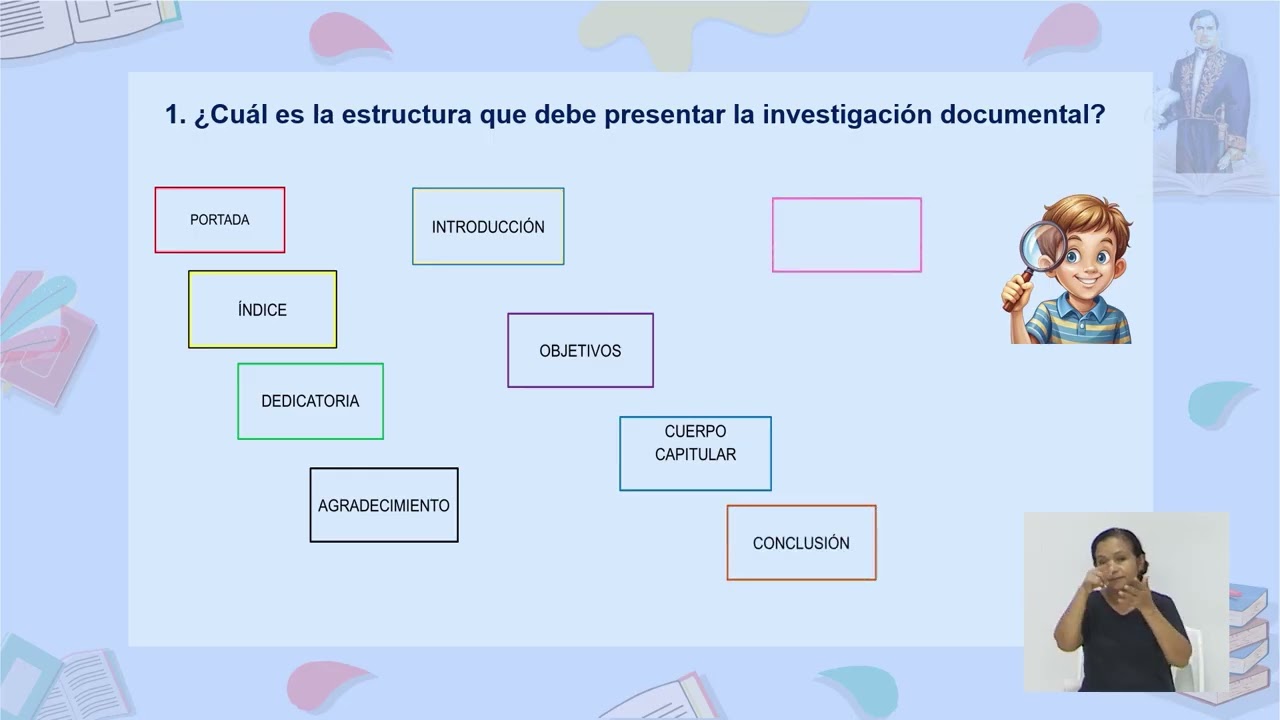 1. ¿Cuál es la estructura que debe presentar la investigación documental?

PORTADA

ÍNDICE

DEDICATORIA

AGRADECIMIENTO

INTRODUCCIÓN

OBJETIVOS

CUERPO CAPITULAR

CONCLUSIÓN